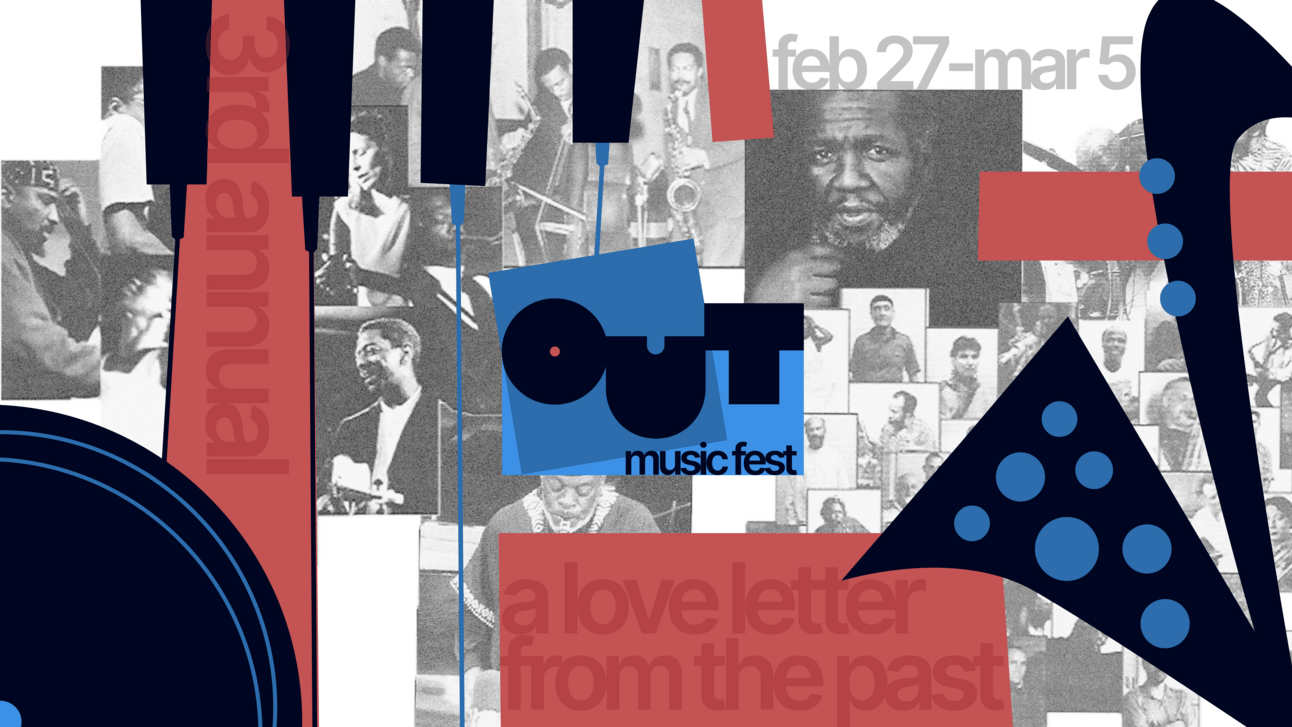 3rd annual

feb 27-mar 5

OUT
music fest

a love letter from the past